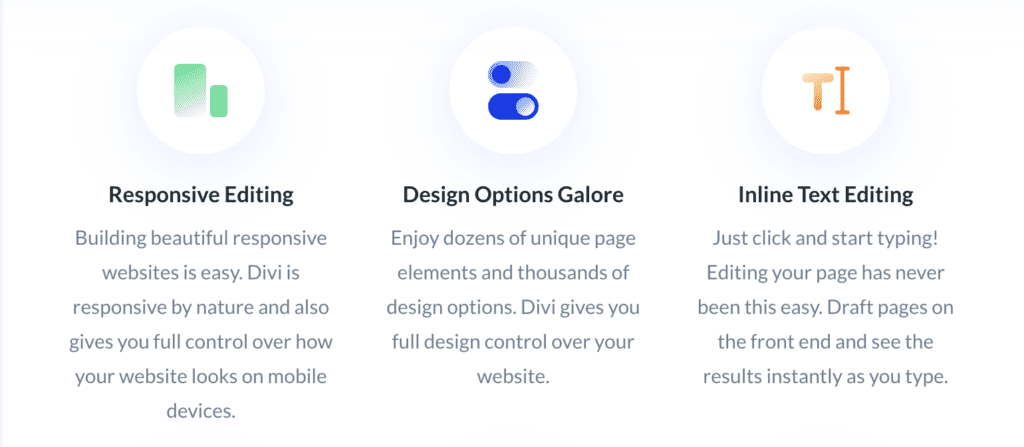 Responsive Editing

Building beautiful responsive websites is easy. Divi is responsive by nature and also gives you full control over how your website looks on mobile devices.

Design Options Galore

Enjoy dozens of unique page elements and thousands of design options. Divi gives you full design control over your website.

Inline Text Editing

Just click and start typing! Editing your page has never been this easy. Draft pages on the front end and see the results instantly as you type.